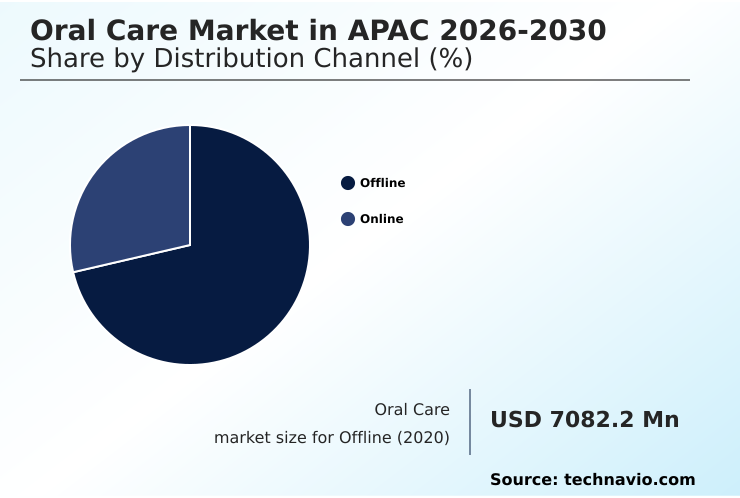 Oral Care Market in APAC 2026-2030
Share by Distribution Channel (%)

Offline

Online

Oral Care
market size for Offline (2020)

USD 7082.2 Mn

Source: technavio.com